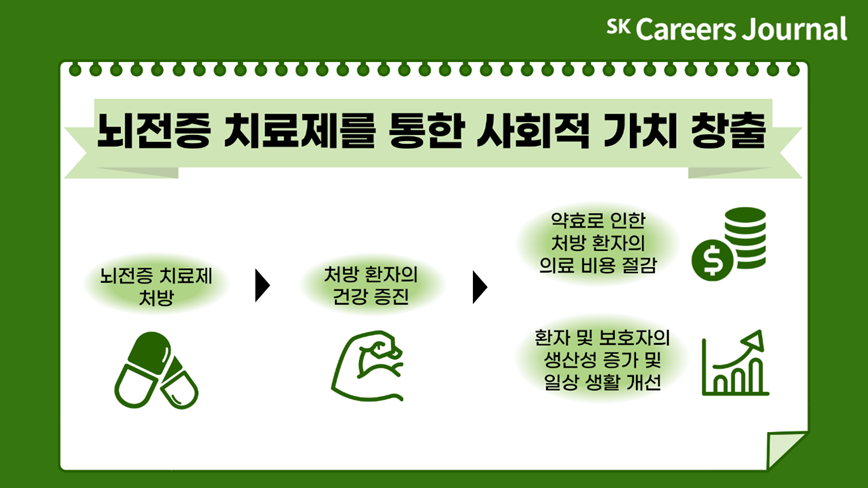 SK Careers Journal

뇌전증 치료제를 통한 사회적 가치 창출

뇌전증 치료제 처방

처방 환자의 건강 증진

약효로 인한 처방 환자의 의료 비용 절감

환자 및 보호자의 생산성 증가 및 일상 생활 개선